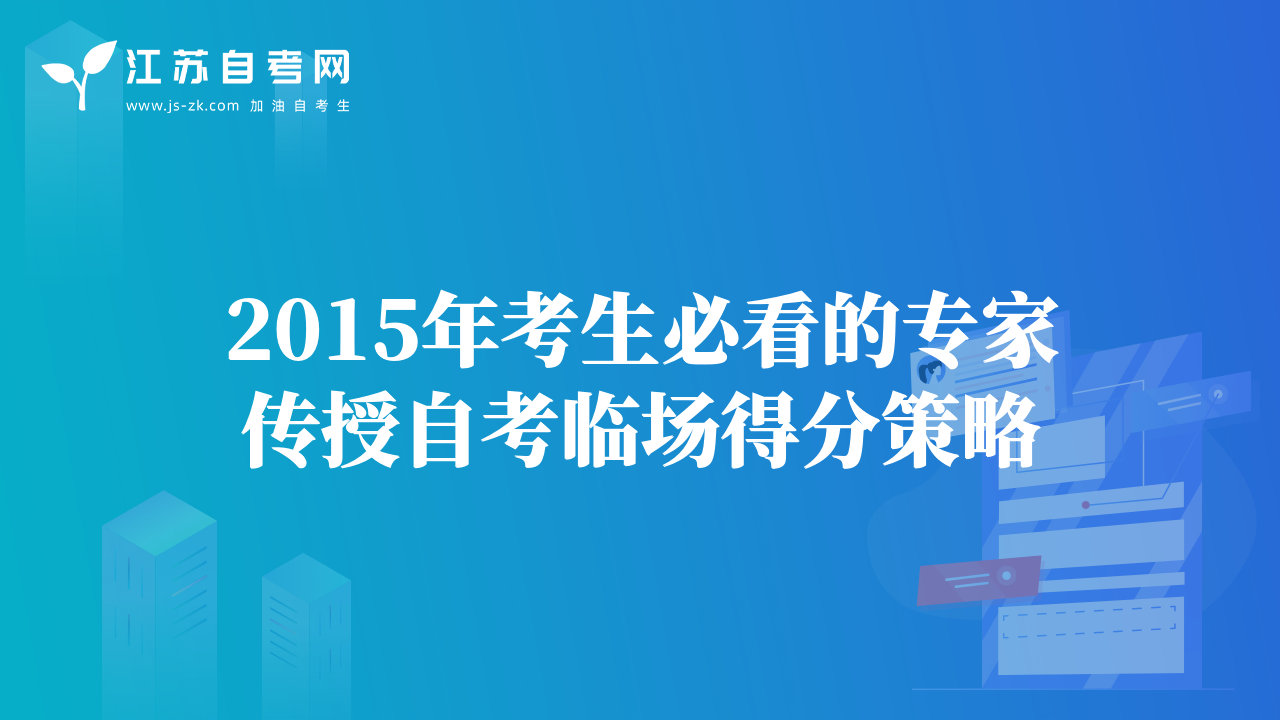 江苏自考网
www.js-zk.com 加油自考生

2015年考生必看的专家传授自考临场得分策略